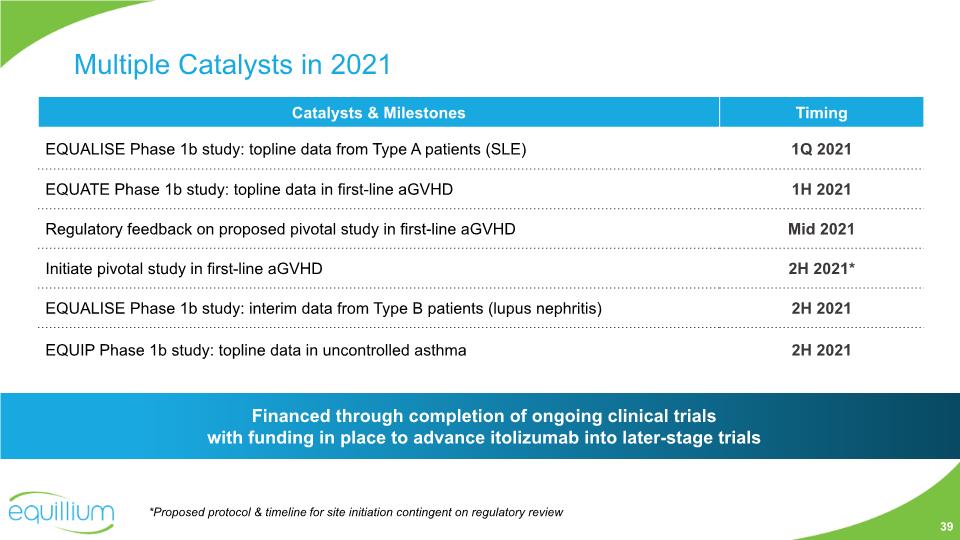 Multiple Catalysts in 2021

| Catalysts & Milestones | Timing |
|---|---|
| EQUALISE Phase 1b study: topline data from Type A patients (SLE) | 1Q 2021 |
| EQUATE Phase 1b study: topline data in first-line aGVHD | 1H 2021 |
| Regulatory feedback on proposed pivotal study in first-line aGVHD | Mid 2021 |
| Initiate pivotal study in first-line aGVHD | 2H 2021* |
| EQUALISE Phase 1b study: interim data from Type B patients (lupus nephritis) | 2H 2021 |
| EQUIP Phase 1b study: topline data in uncontrolled asthma | 2H 2021 |

Financed through completion of ongoing clinical trials with funding in place to advance itolizumab into later-stage trials

equillium

*Proposed protocol & timeline for site initiation contingent on regulatory review

39